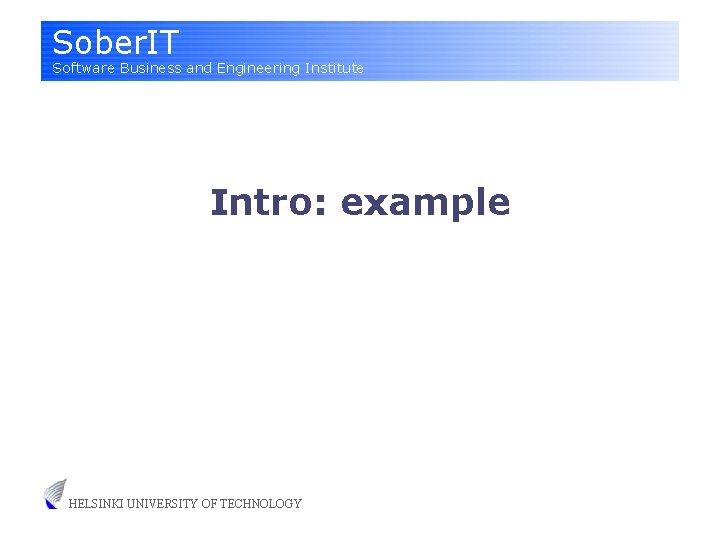 SoberIT
Software Business and Engineering Institute

Intro: example

HELSINKI UNIVERSITY OF TECHNOLOGY